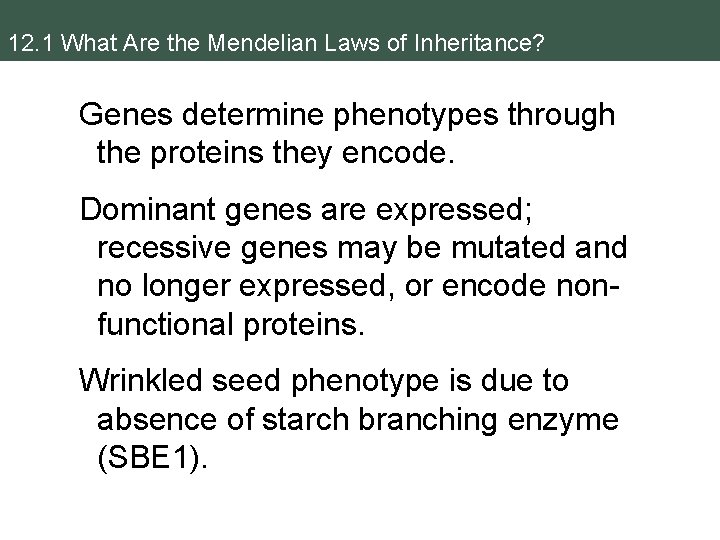 12.1 What Are the Mendelian Laws of Inheritance?

Genes determine phenotypes through the proteins they encode.

Dominant genes are expressed; recessive genes may be mutated and no longer expressed, or encode non-functional proteins.

Wrinkled seed phenotype is due to absence of starch branching enzyme (SBE1).